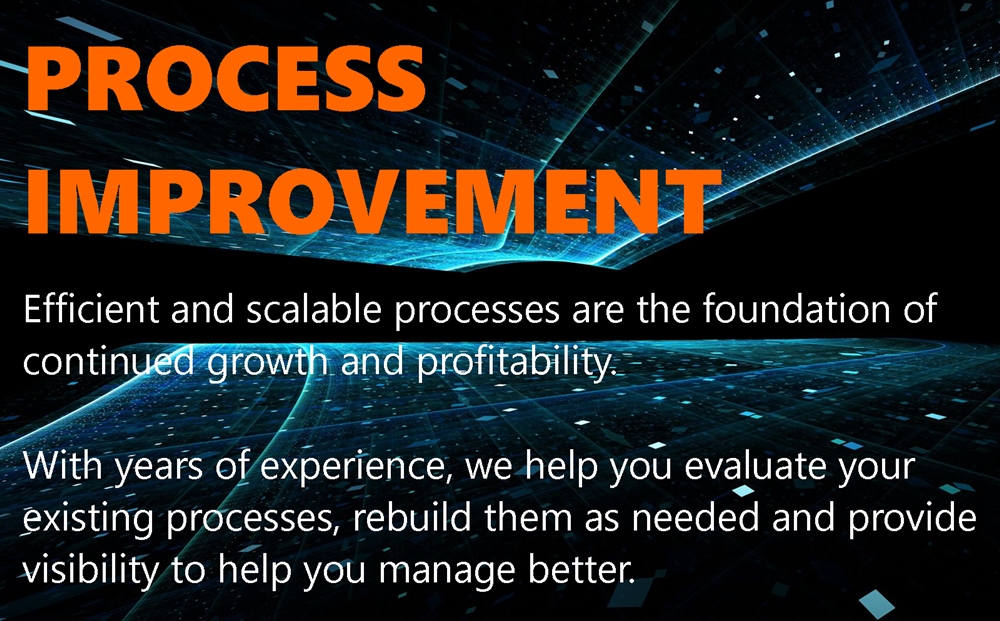 PROCESS IMPROVEMENT

Efficient and scalable processes are the foundation of continued growth and profitability.

With years of experience, we help you evaluate your existing processes, rebuild them as needed and provide visibility to help you manage better.